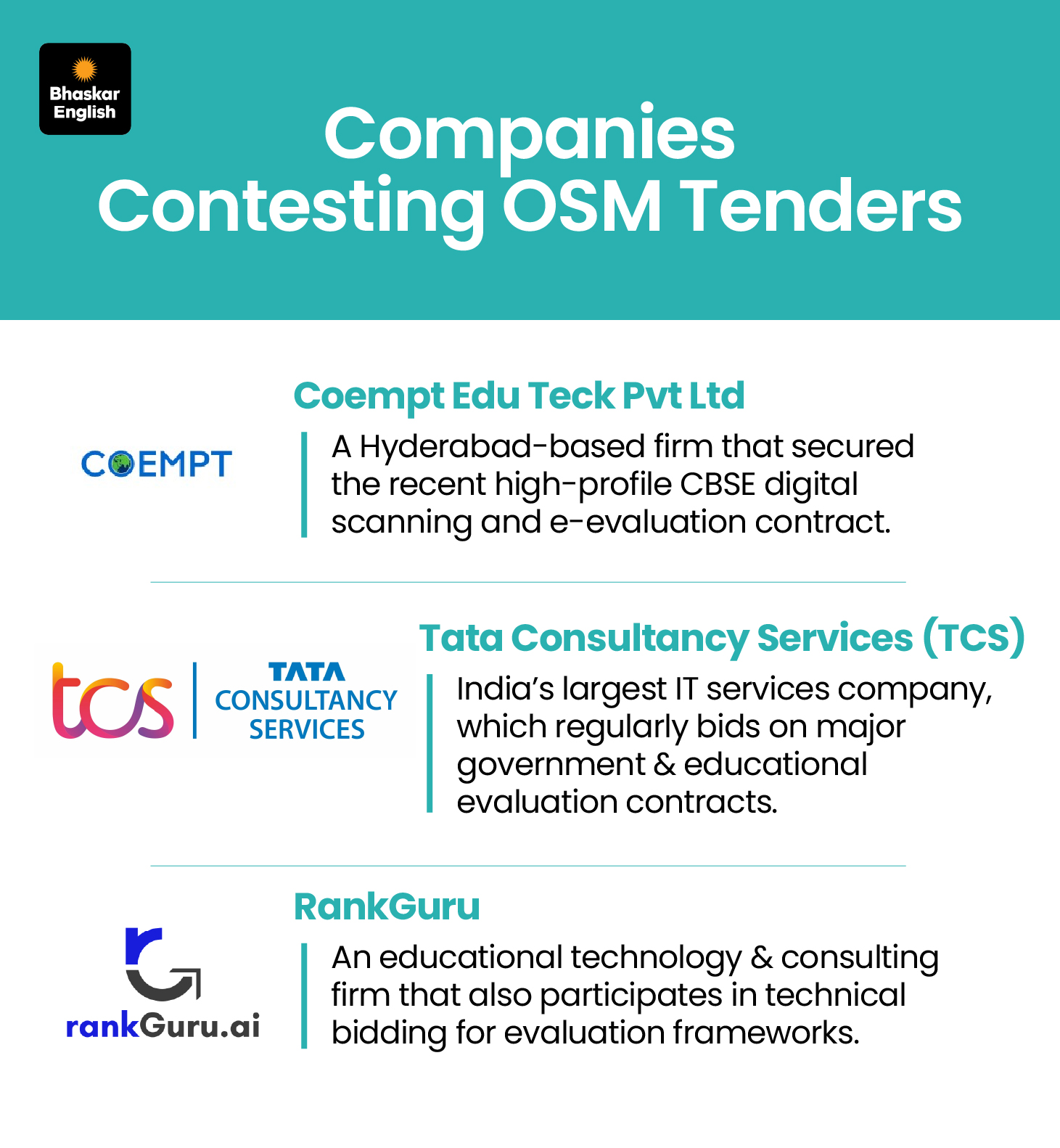 Bhaskar English

Companies Contesting OSM Tenders

COEMPT

Coempt Edu Teck Pvt Ltd

A Hyderabad-based firm that secured the recent high-profile CBSE digital scanning and e-evaluation contract.

tcs TATA CONSULTANCY SERVICES

Tata Consultancy Services (TCS)

India's largest IT services company, which regularly bids on major government & educational evaluation contracts.

rankGuru.ai

RankGuru

An educational technology & consulting firm that also participates in technical bidding for evaluation frameworks.